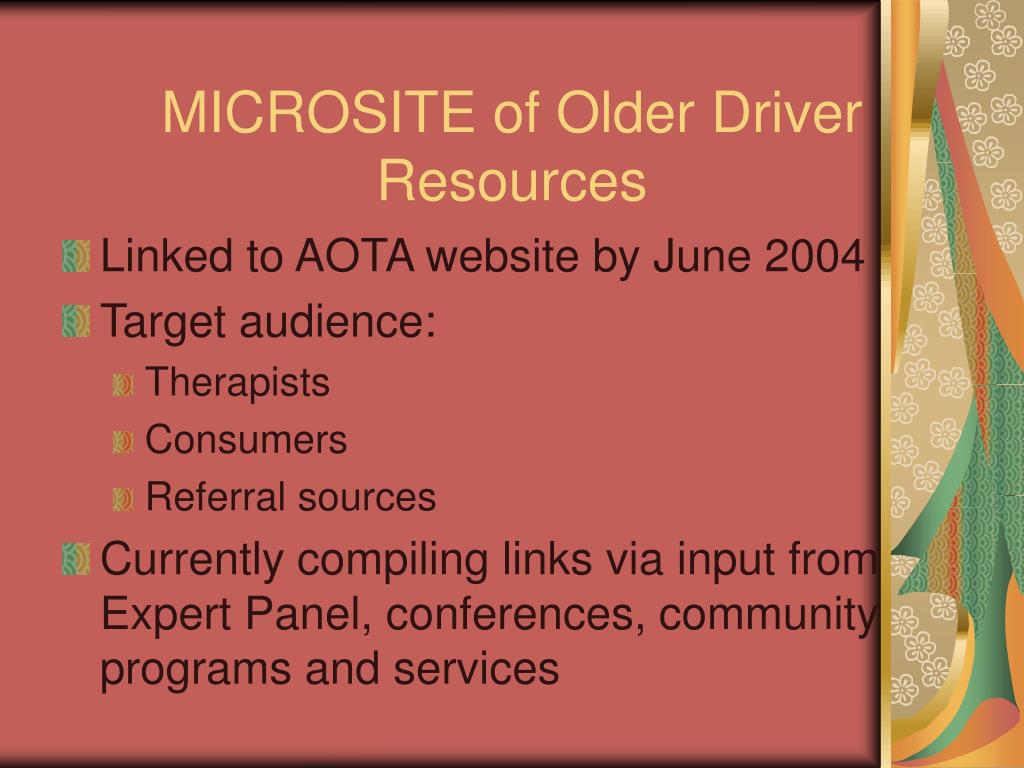 MICROSITE of Older Driver Resources

Linked to AOTA website by June 2004

Target audience:

Therapists

Consumers

Referral sources

Currently compiling links via input from Expert Panel, conferences, community programs and services